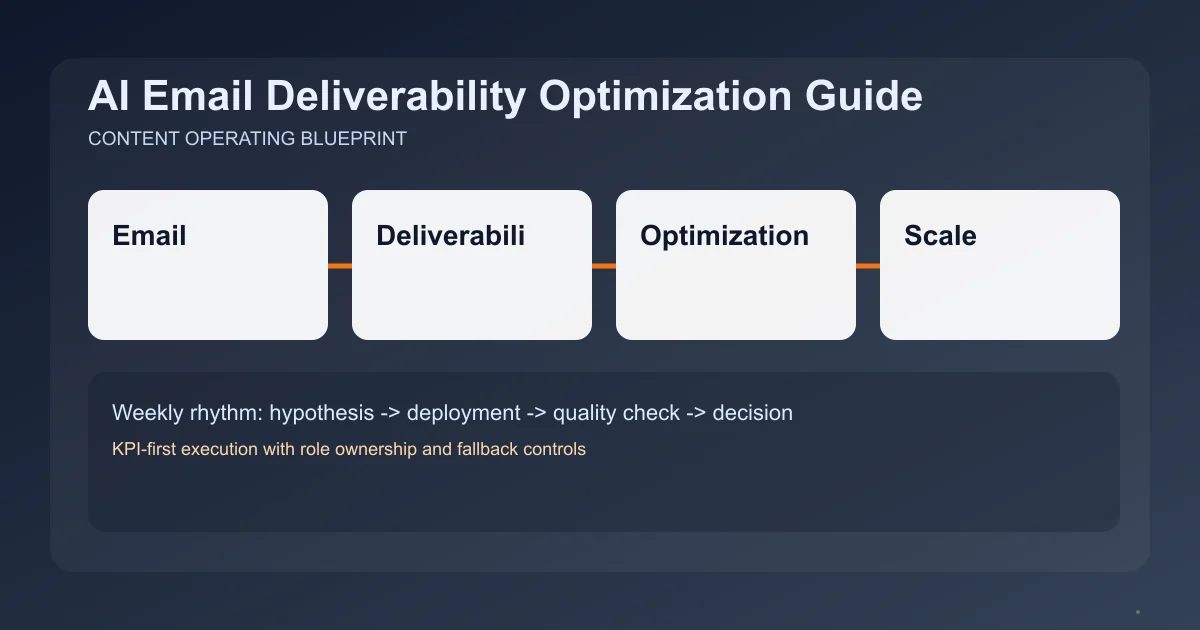 AI Email Deliverability Optimization Guide

CONTENT OPERATING BLUEPRINT

Email

Deliverabili

Optimization

Scale

Weekly rhythm: hypothesis -> deployment -> quality check -> decision

KPI-first execution with role ownership and fallback controls